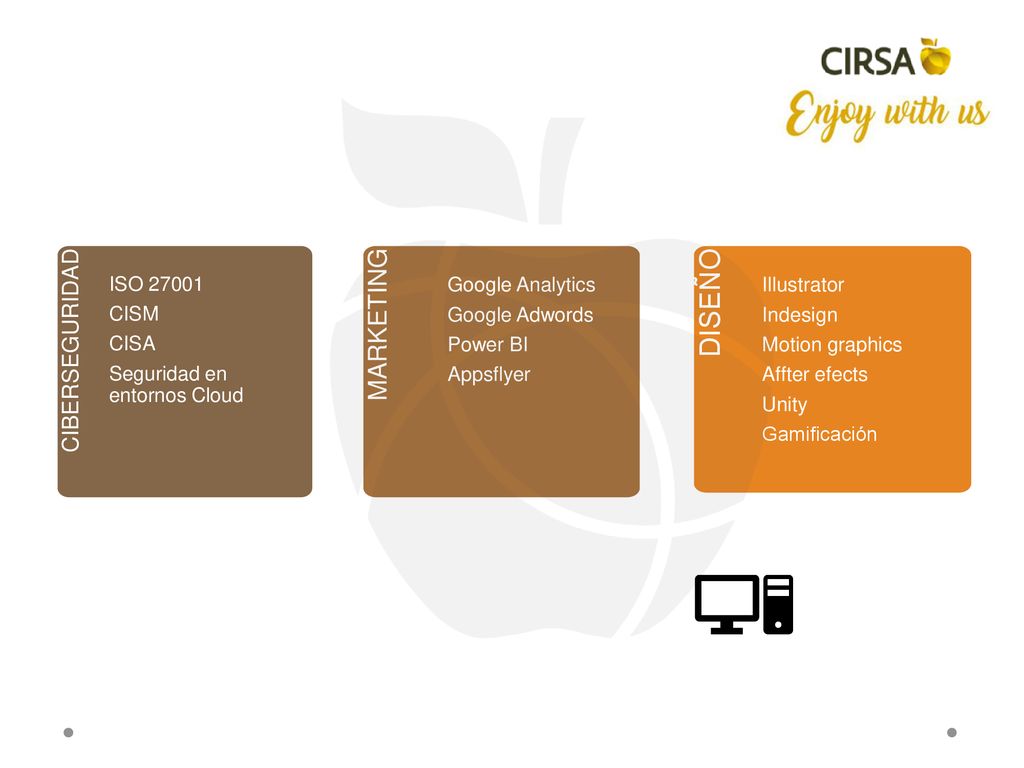 CIRSA
Enjoy with us

CIBERSEGURIDAD
ISO 27001
CISM
CISA
Seguridad en entornos Cloud

MARKETING
Google Analytics
Google Adwords
Power BI
Appsflyer

DISEÑO
Illustrator
Indesign
Motion graphics
Affter efects
Unity
Gamificación